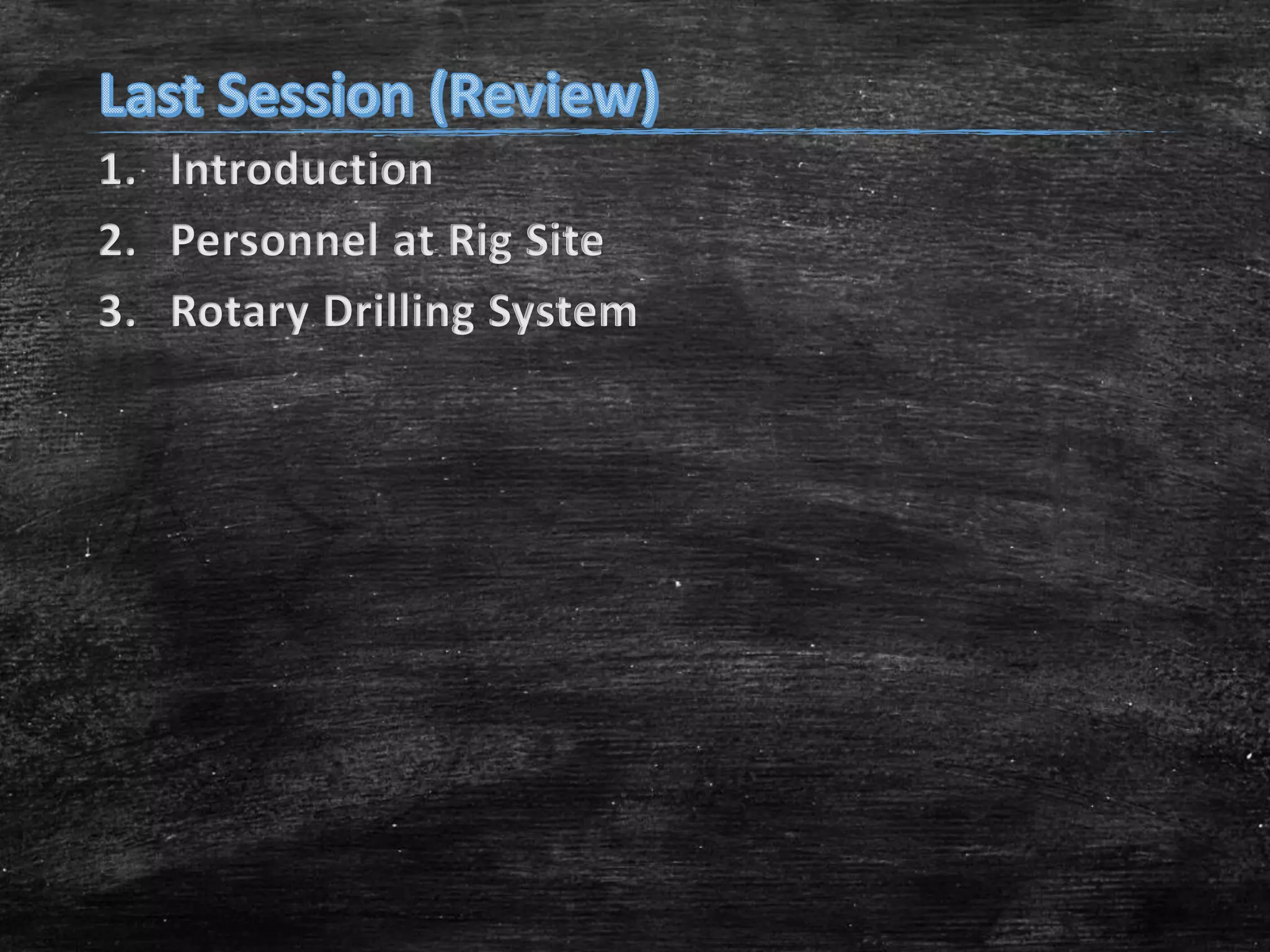 Last Session (Review)

1. Introduction
2. Personnel at Rig Site
3. Rotary Drilling System